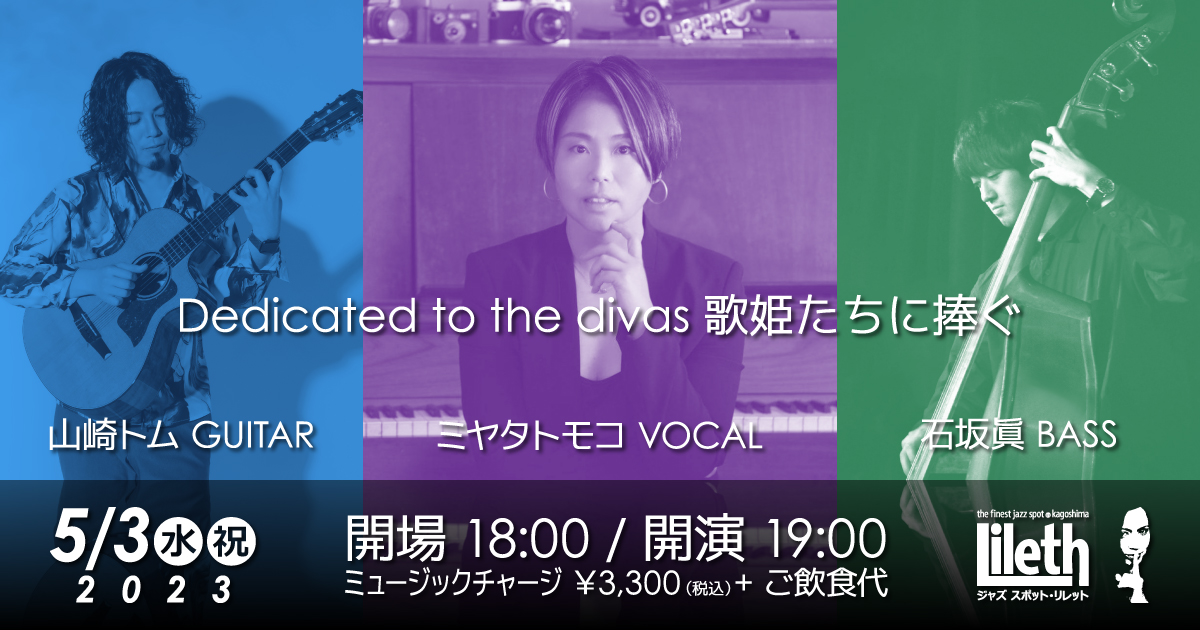 Dedicated to the divas 歌姫たちに捧ぐ

山崎トム GUITAR

ミヤタトモコ VOCAL

石坂眞 BASS

5/3 水 祝
2023

開場 18:00 / 開演 19:00
ミュージックチャージ ¥3,300 (税込) + ご飲食代

the finest jazz spot kagoshima
Lileth
ジャズ スポット・リレット